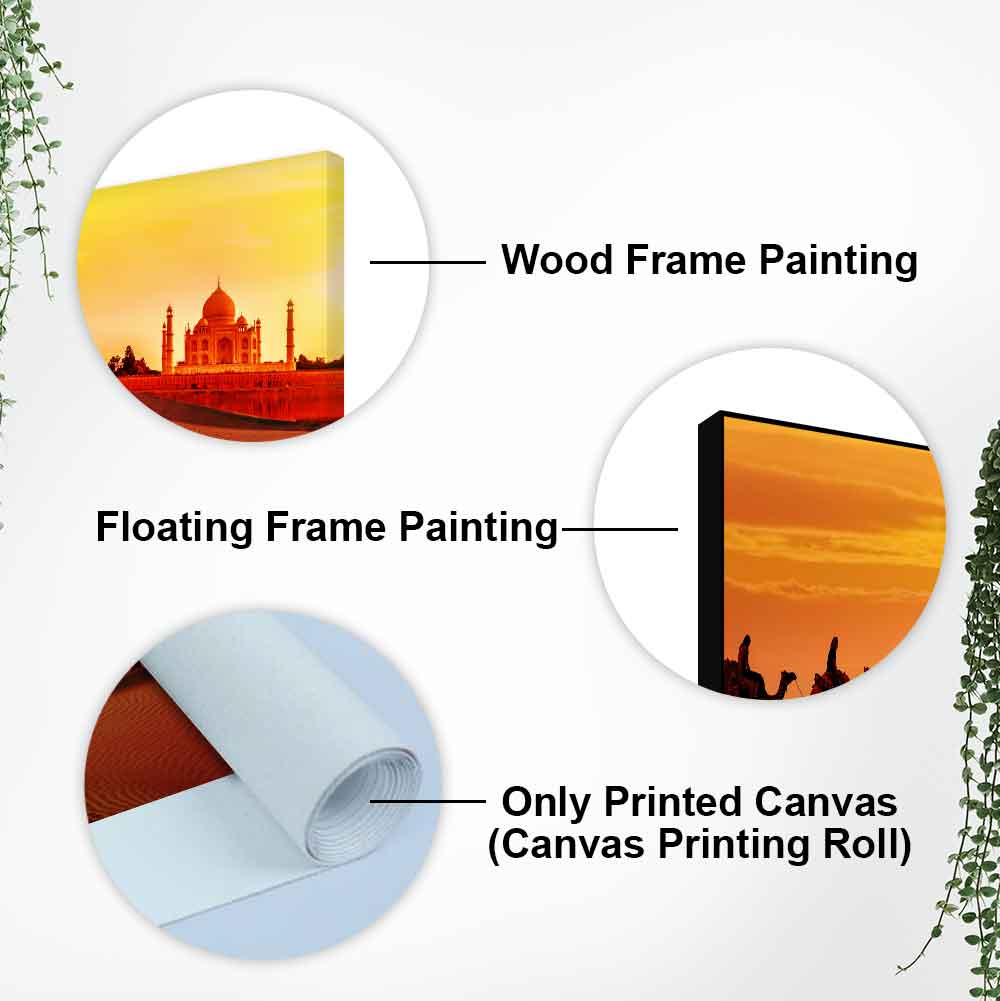 Wood Frame Painting

Floating Frame Painting

Only Printed Canvas
(Canvas Printing Roll)